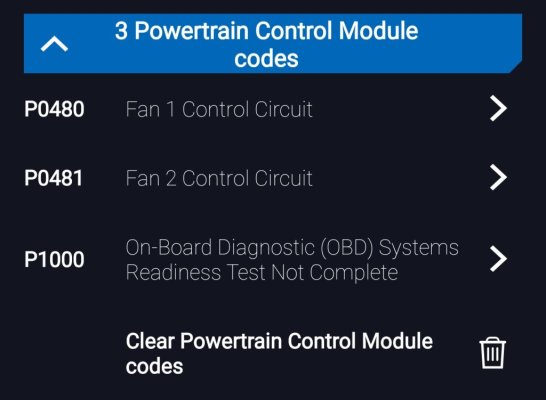 3 Powertrain Control Module codes

P0480 Fan 1 Control Circuit

P0481 Fan 2 Control Circuit

P1000 On-Board Diagnostic (OBD) Systems Readiness Test Not Complete

Clear Powertrain Control Module codes